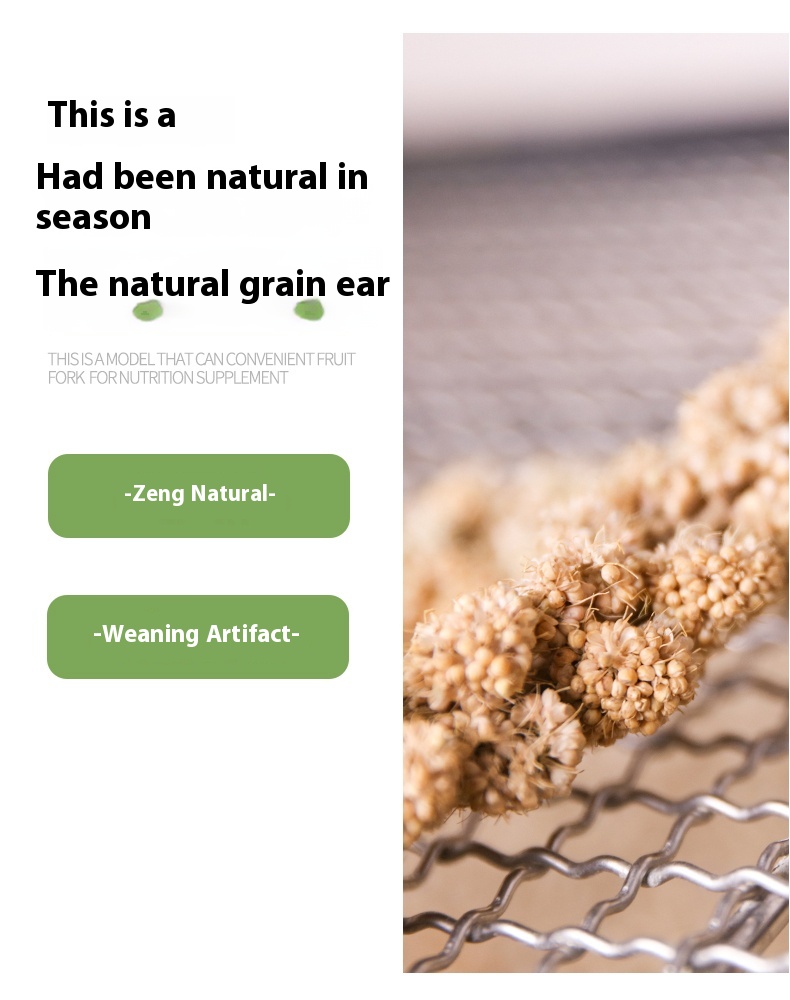 This is a

Had been natural in season

The natural grain ear

THIS IS A MODEL THAT CAN CONVENIENT FRUIT FORK FOR NUTRITION SUPPLEMENT

-Zeng Natural-

-Weaning Artifact-